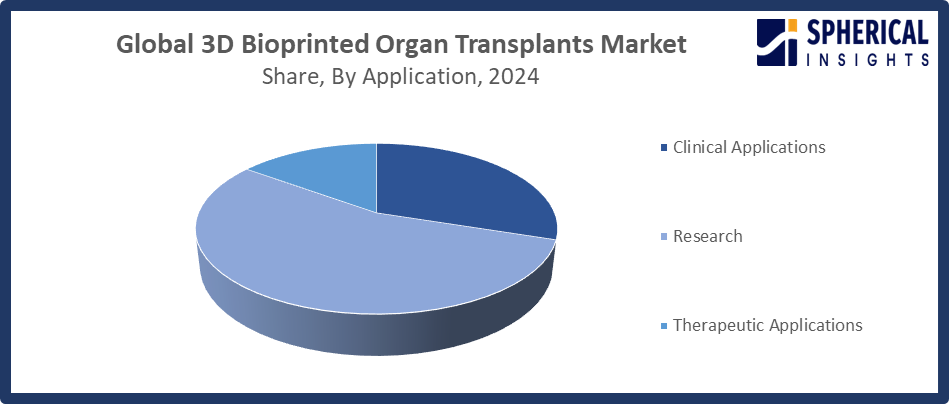 Global 3D Bioprinted Organ Transplants Market
Share, By Application, 2024

SPHERICAL
INSIGHTS

Clinical Applications

Research

Therapeutic Applications